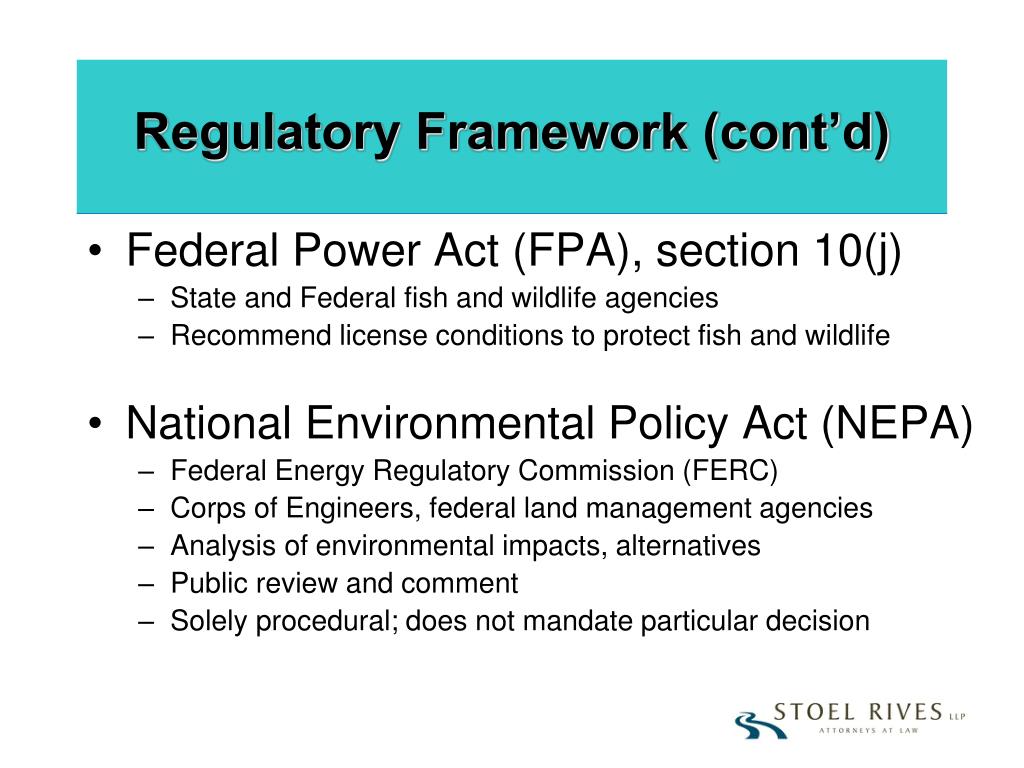 Regulatory Framework (cont'd)

• Federal Power Act (FPA), section 10(j)
– State and Federal fish and wildlife agencies
– Recommend license conditions to protect fish and wildlife

• National Environmental Policy Act (NEPA)
– Federal Energy Regulatory Commission (FERC)
– Corps of Engineers, federal land management agencies
– Analysis of environmental impacts, alternatives
– Public review and comment
– Solely procedural; does not mandate particular decision

STOEL RIVES LLP
ATTORNEYS AT LAW